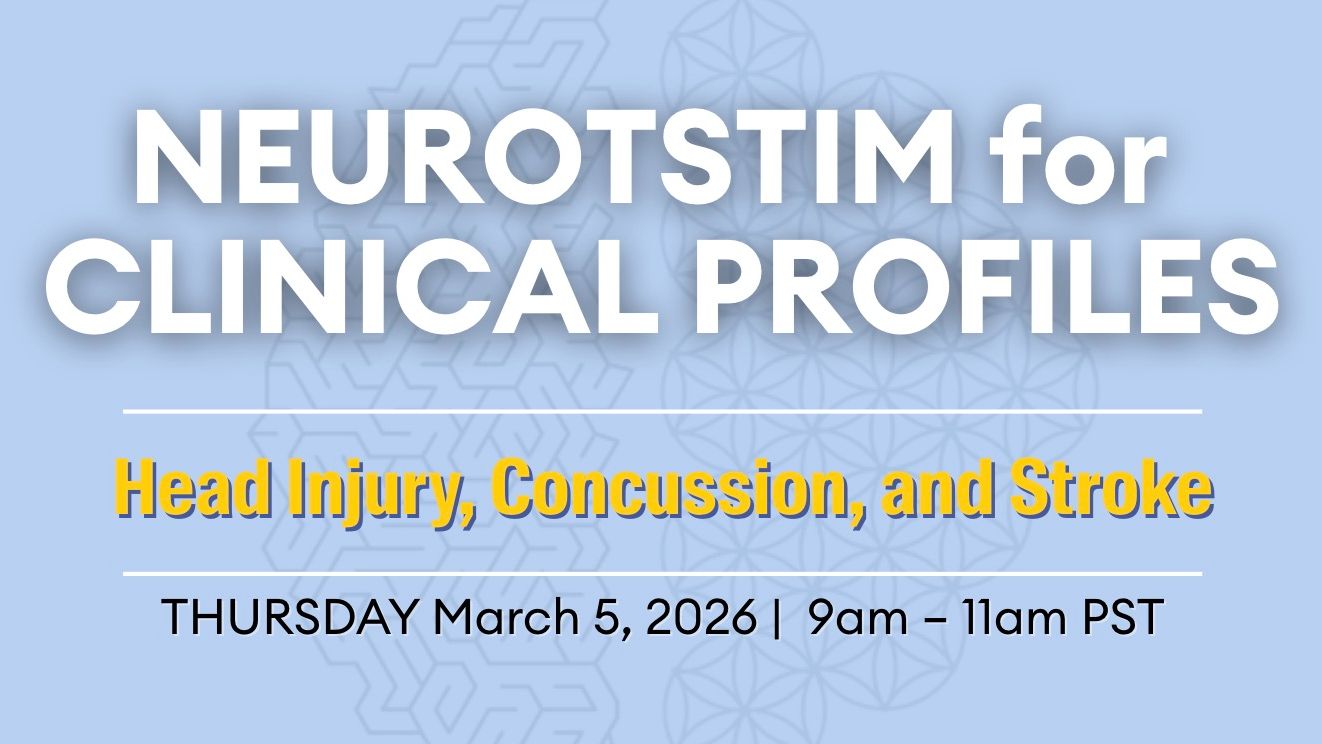 NEUROTSTIM for CLINICAL PROFILES

Head Injury, Concussion, and Stroke

THURSDAY March 5, 2026 | 9am – 11am PST